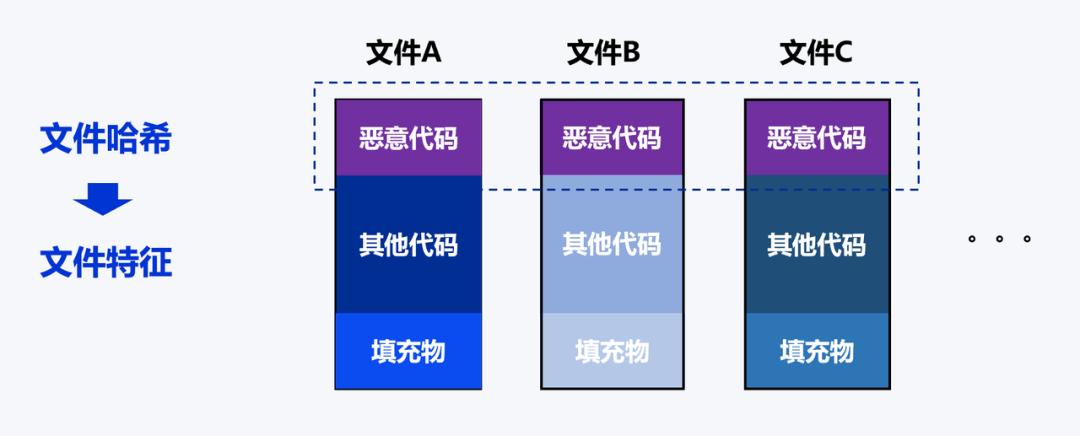 文件哈希

文件特征

文件A

恶意代码

其他代码

填充物

文件B

恶意代码

其他代码

填充物

文件C

恶意代码

其他代码

填充物

。。。